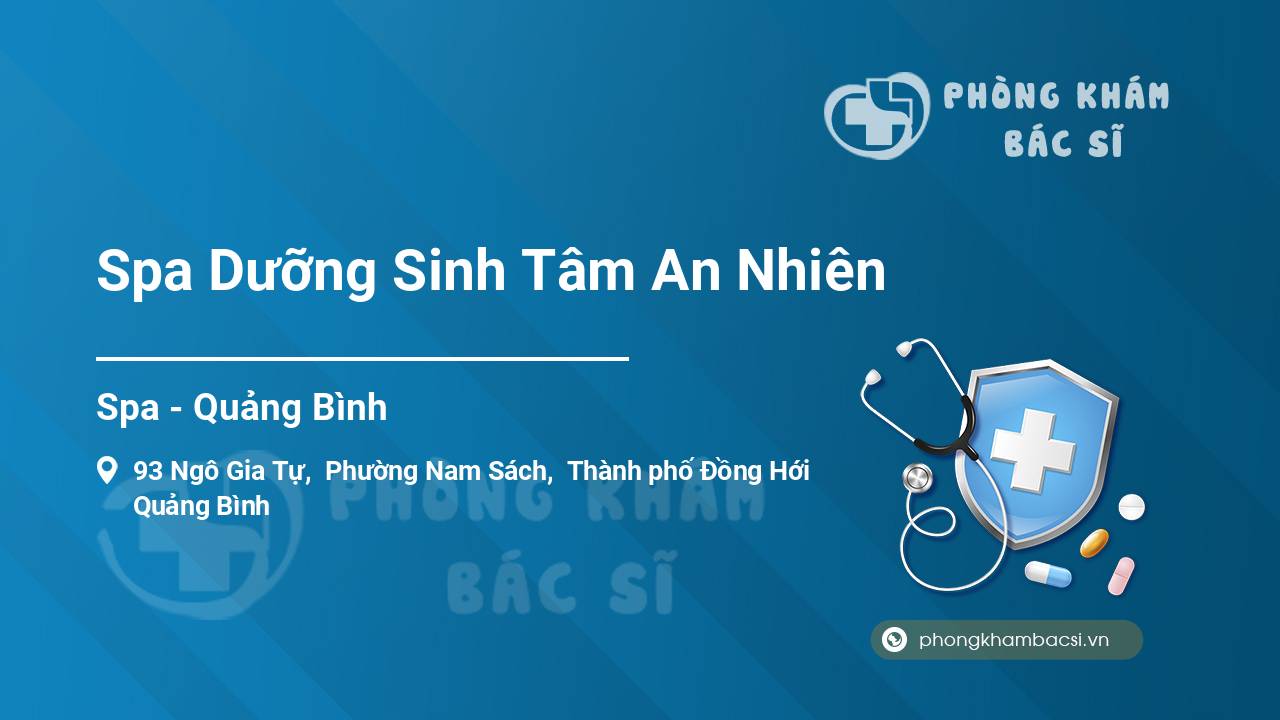 PHÒNG KHÁM
BÁC SĨ

Spa Dưỡng Sinh Tâm An Nhiên

Spa - Quảng Bình

93 Ngô Gia Tự, Phường Nam Sách, Thành phố Đồng Hới
Quảng Bình

PHÒNG KHÁM
BÁC SĨ

phongkhambacsi.vn